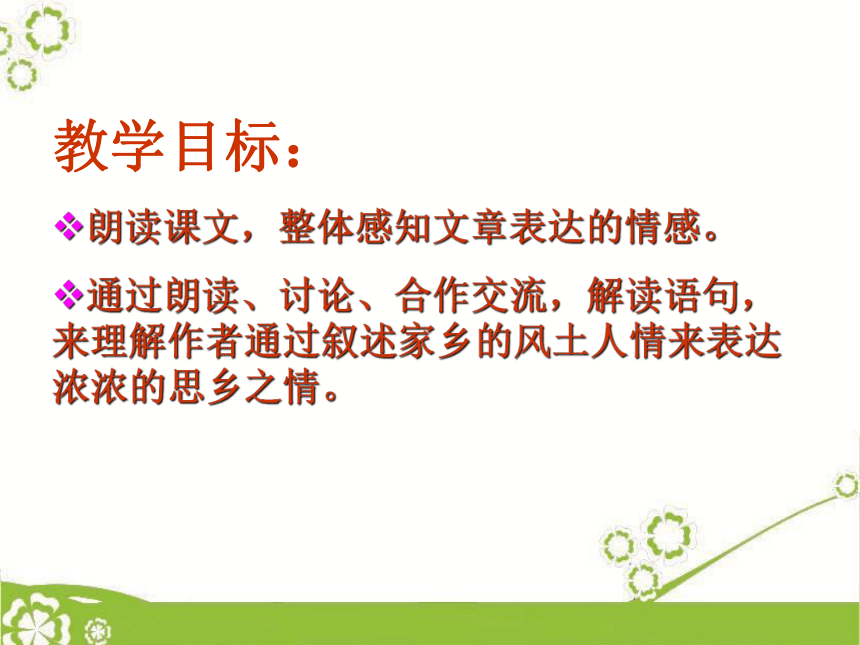 教学目标：

❖朗读课文，整体感知文章表达的情感。

❖通过朗读、讨论、合作交流，解读语句，来理解作者通过叙述家乡的风土人情来表达浓浓的思乡之情。